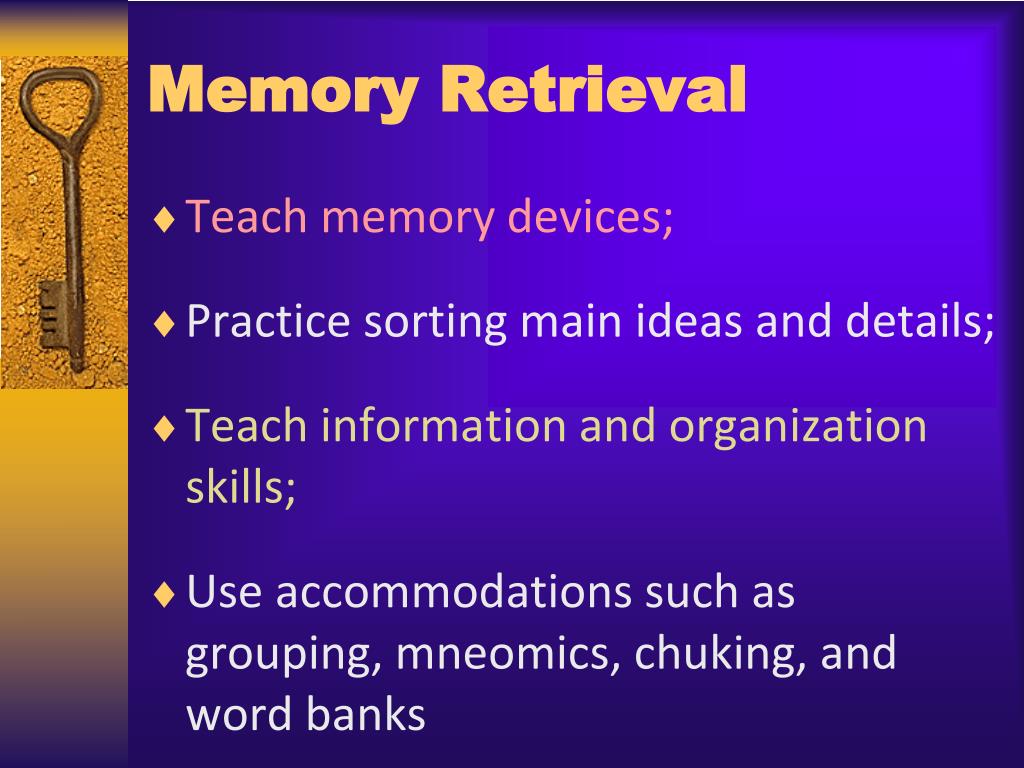 Memory Retrieval

♦ Teach memory devices;

♦ Practice sorting main ideas and details;

♦ Teach information and organization skills;

♦ Use accommodations such as grouping, mneomics, chuking, and word banks